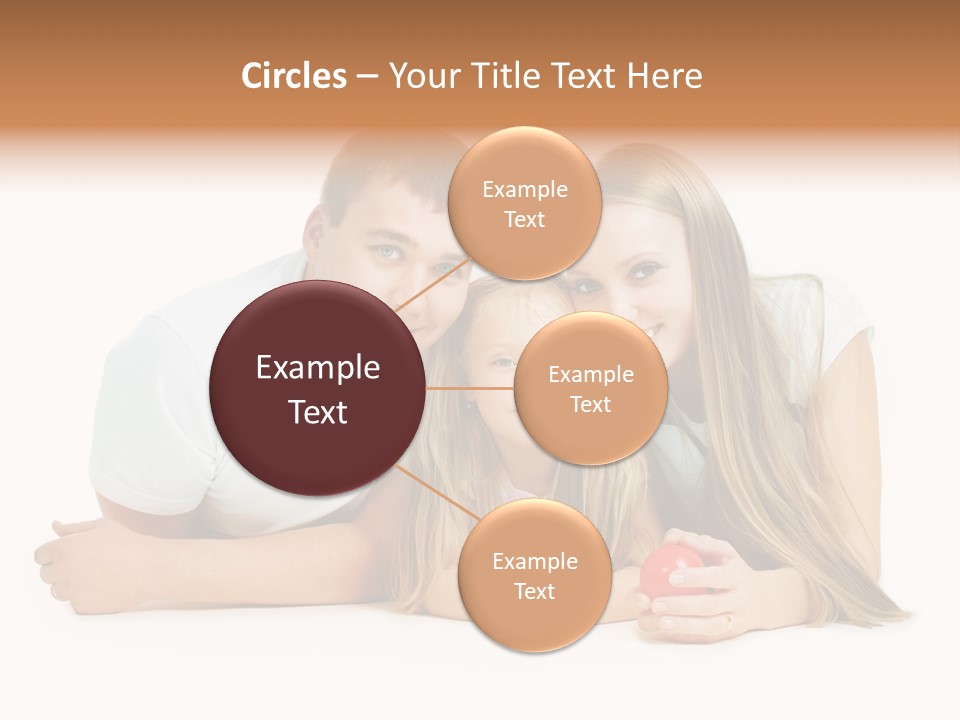 Circles – Your Title Text Here

Example Text

Example Text

Example Text

Example Text